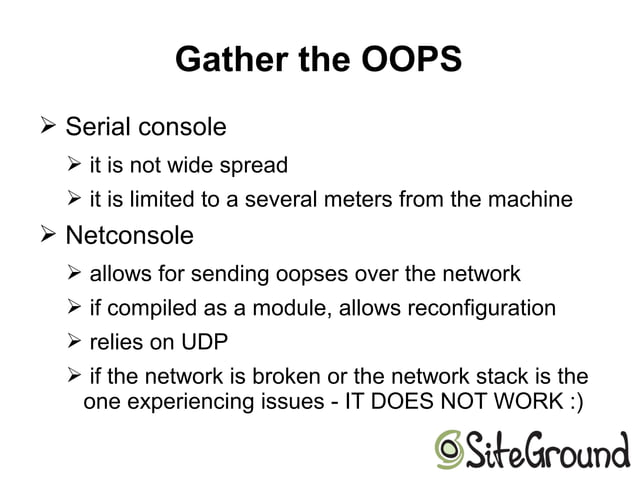 Gather the OOPS

➢ Serial console

➢ it is not wide spread

➢ it is limited to a several meters from the machine

➢ Netconsole

➢ allows for sending oopses over the network

➢ if compiled as a module, allows reconfiguration

➢ relies on UDP

➢ if the network is broken or the network stack is the one experiencing issues - IT DOES NOT WORK :)

SiteGround